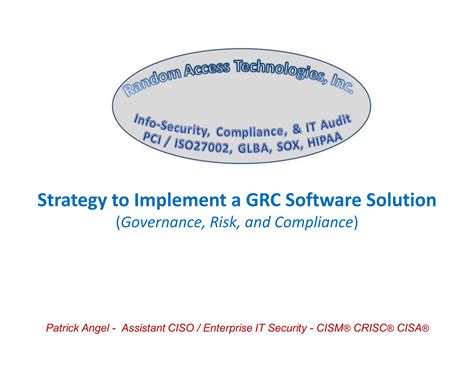 Random Access Technologies, Inc.

Info-Security, Compliance, & IT Audit
PCI / ISO27002, GLBA, SOX, HIPAA

Strategy to Implement a GRC Software Solution
(Governance, Risk, and Compliance)

Patrick Angel - Assistant CISO / Enterprise IT Security - CISM® CRISC® CISA®